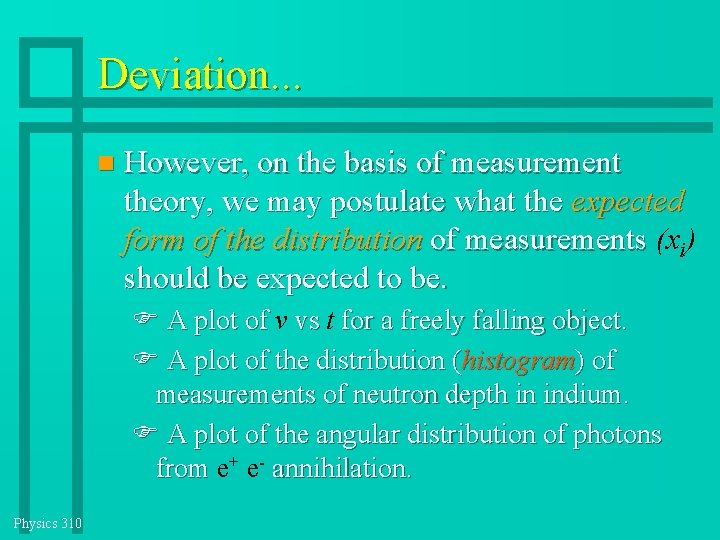 Deviation...

However, on the basis of measurement theory, we may postulate what the expected form of the distribution of measurements $(x_i)$ should be expected to be.

A plot of $v$ vs $t$ for a freely falling object.

A plot of the distribution (histogram) of measurements of neutron depth in indium.

A plot of the angular distribution of photons from $e^+$ $e^-$ annihilation.

Physics 310